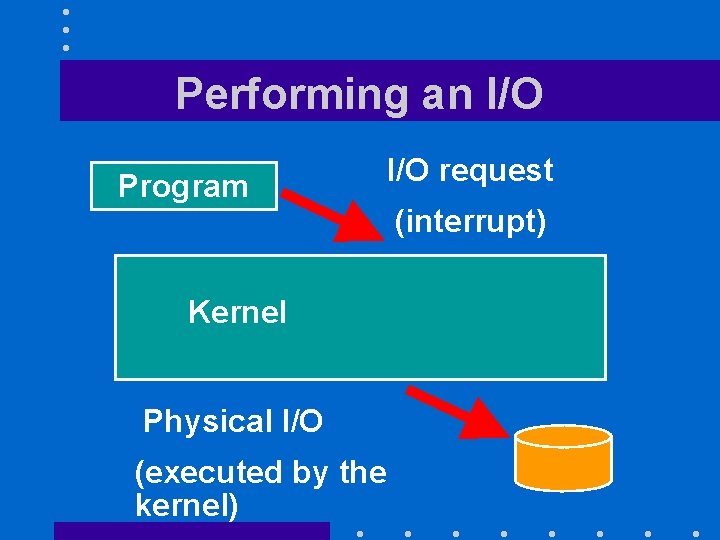 Performing an I/O

Program

I/O request

(interrupt)

Kernel

Physical I/O

(executed by the kernel)